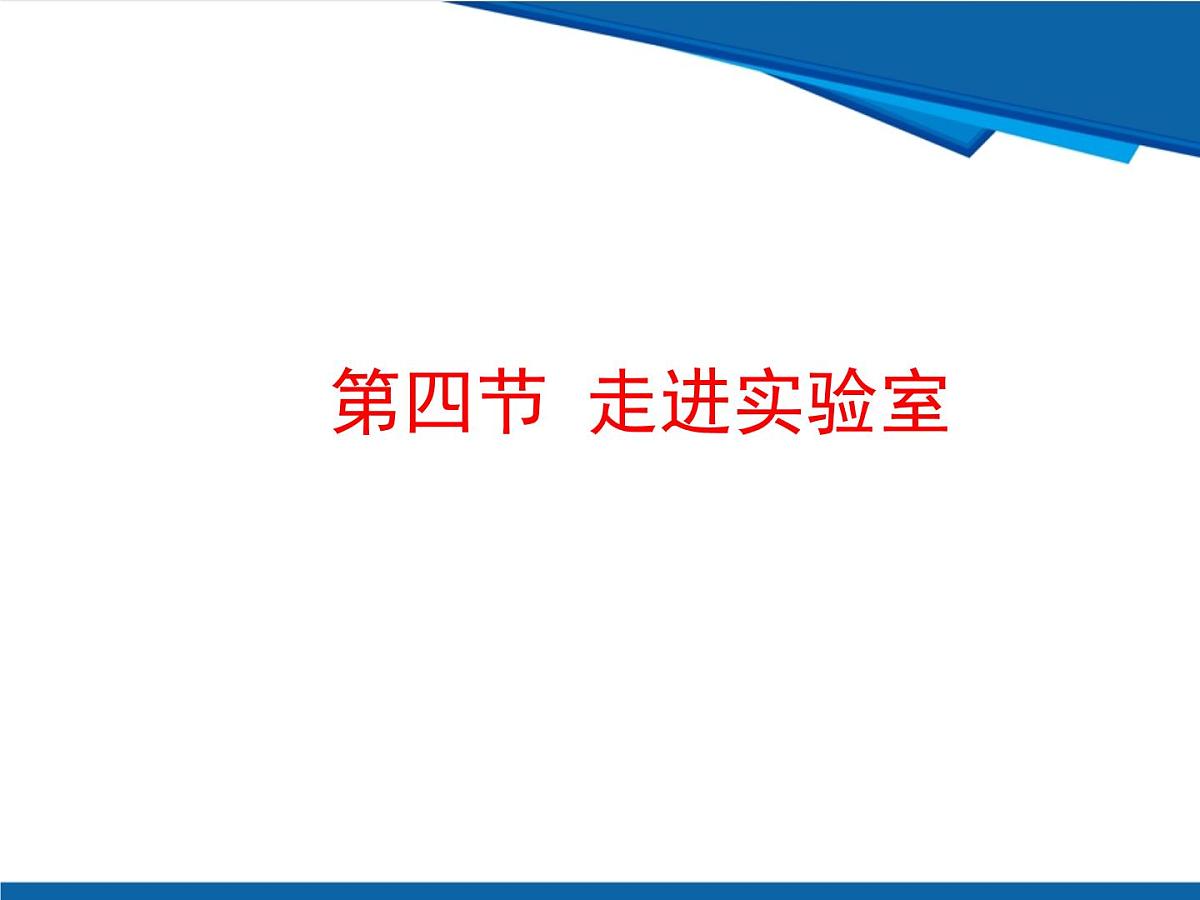 第四节 走进实验室